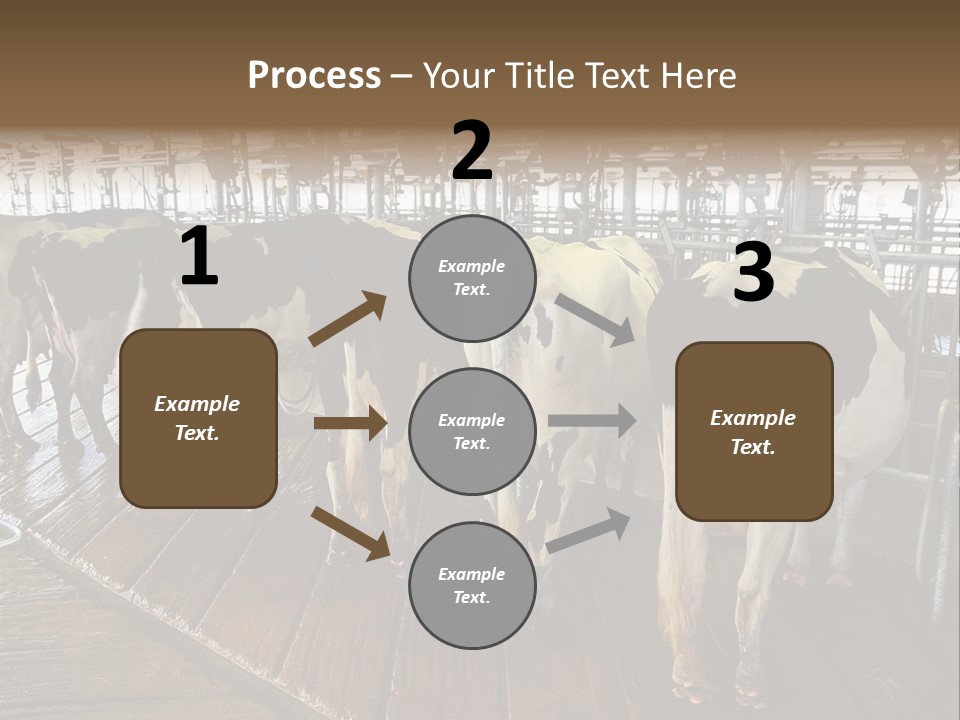 Process – Your Title Text Here

1

Example Text.

2

Example Text.

Example Text.

Example Text.

3

Example Text.